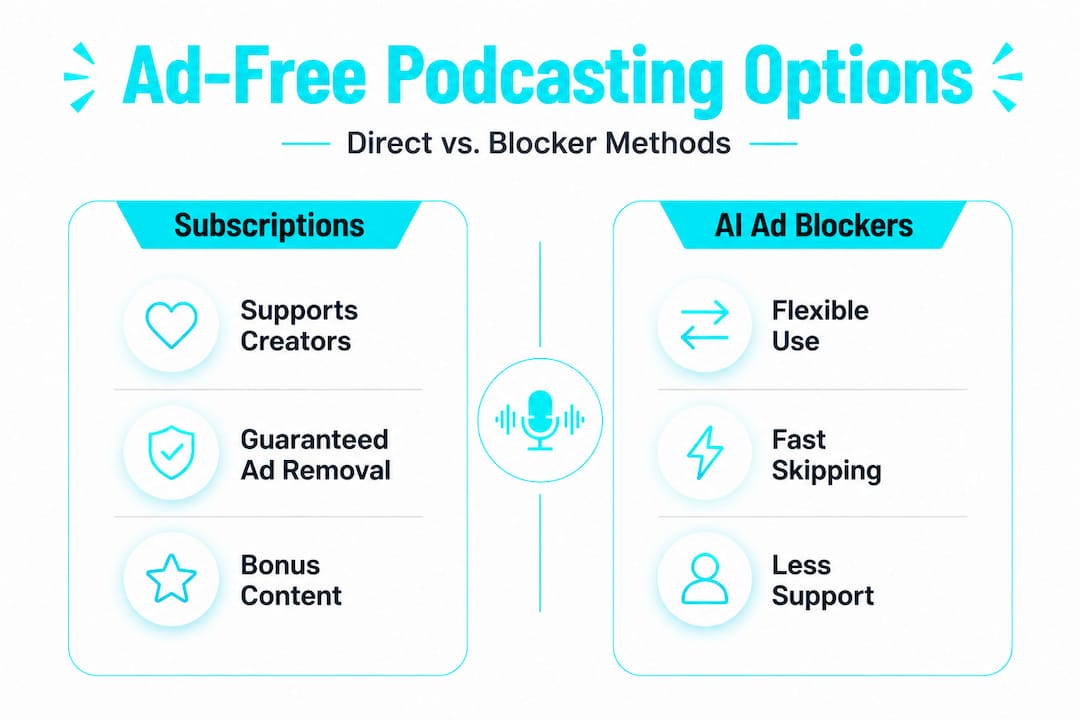 Ad-Free Podcasting Options

Direct vs. Blocker Methods

Subscriptions

Supports Creators

Guaranteed Ad Removal

Bonus Content

AI Ad Blockers

Flexible Use

Fast Skipping

Less Support